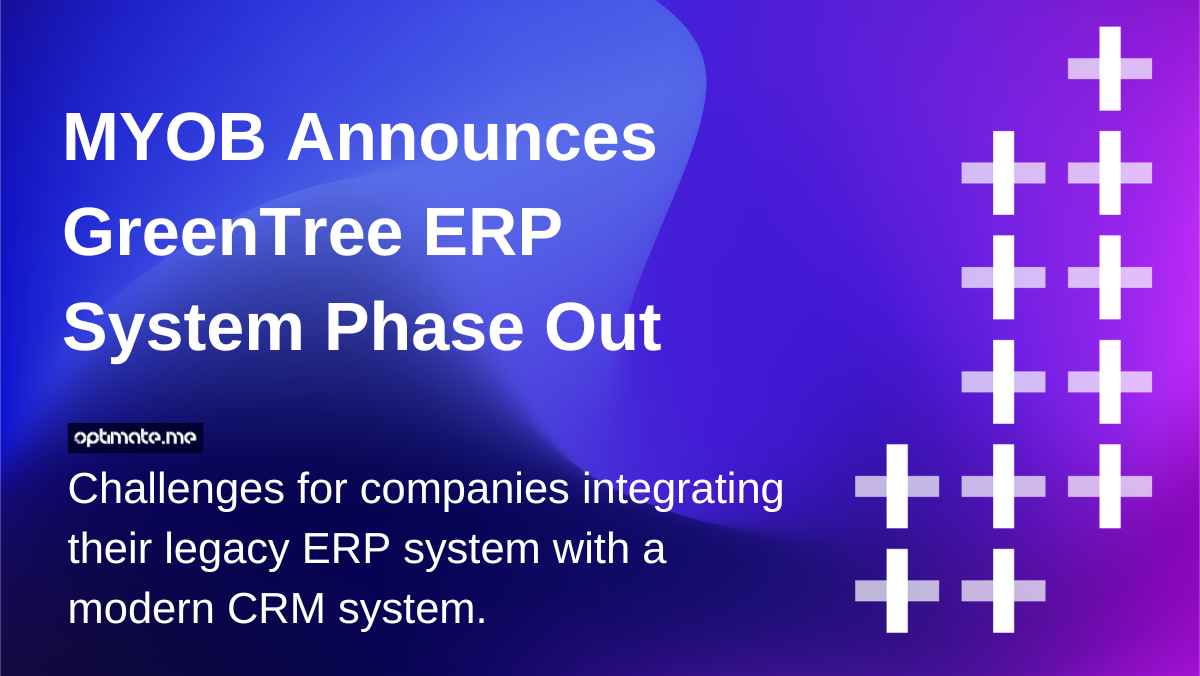 MYOB Announces GreenTree ERP System Phase Out

optimate.me

Challenges for companies integrating their legacy ERP system with a modern CRM system.